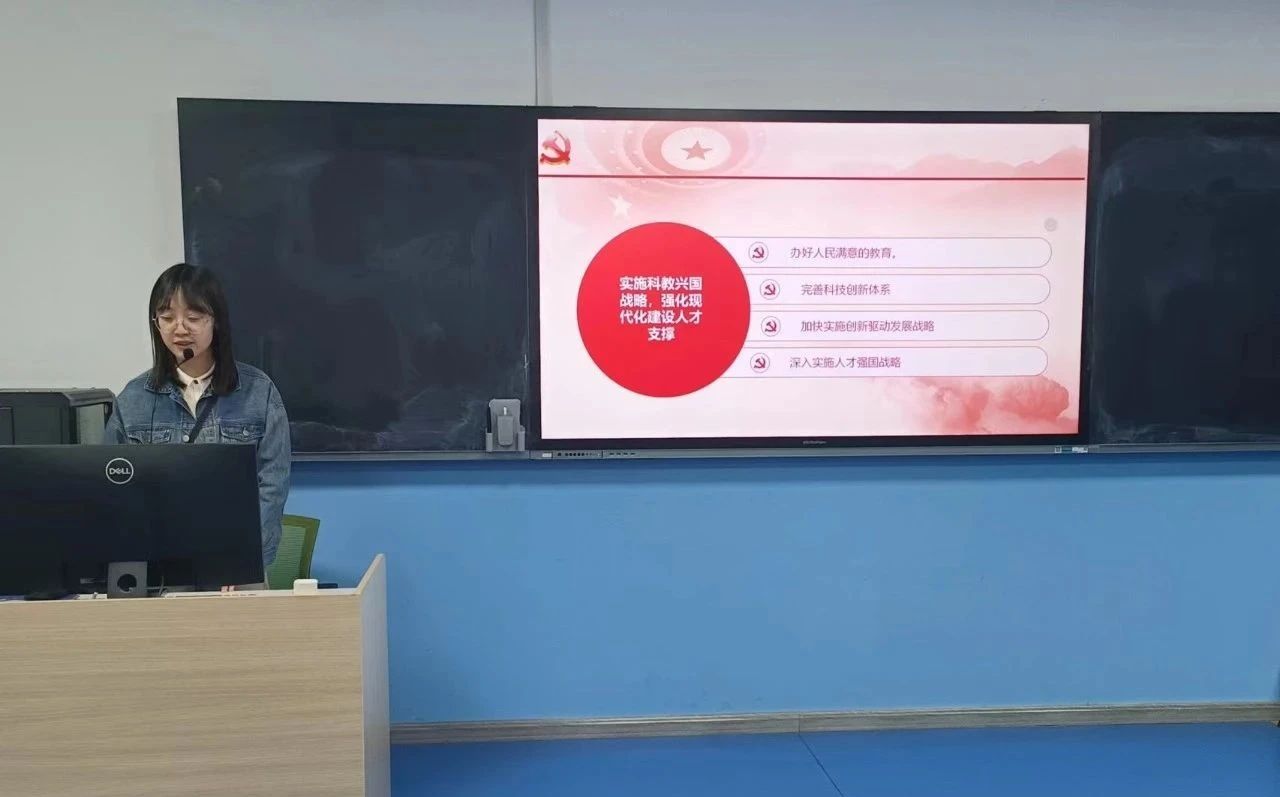 实施科教兴国战略，强化现代化建设人才支撑

办好人民满意的教育，

完善科技创新体系

加快实施创新驱动发展战略

深入实施人才强国战略

DELL